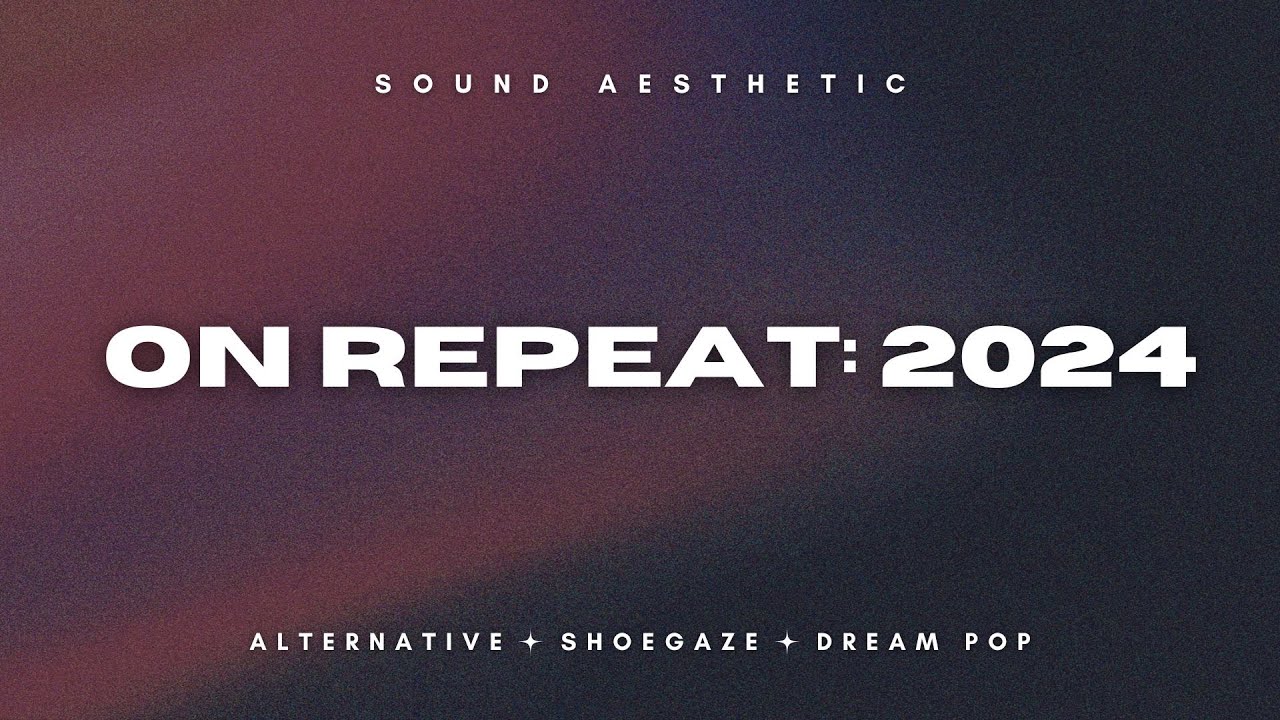 SOUND AESTHETIC

ON REPEAT: 2024

ALTERNATIVE ✦ SHOEGAZE ✦ DREAM POP